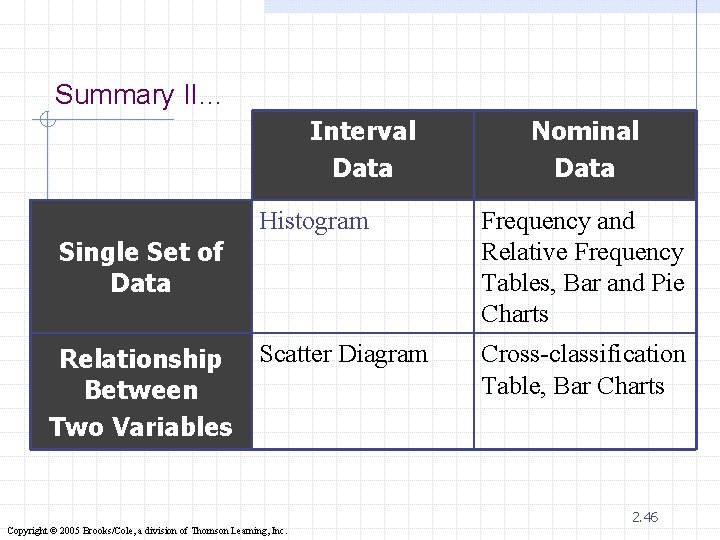 Summary II…

|  | Interval Data | Nominal Data |
|---|---|---|
| Single Set of Data | Histogram | Frequency and Relative Frequency Tables, Bar and Pie Charts |
| Relationship Between Two Variables | Scatter Diagram | Cross-classification Table, Bar Charts |

2.46

Copyright © 2005 Brooks/Cole, a division of Thomson Learning, Inc.